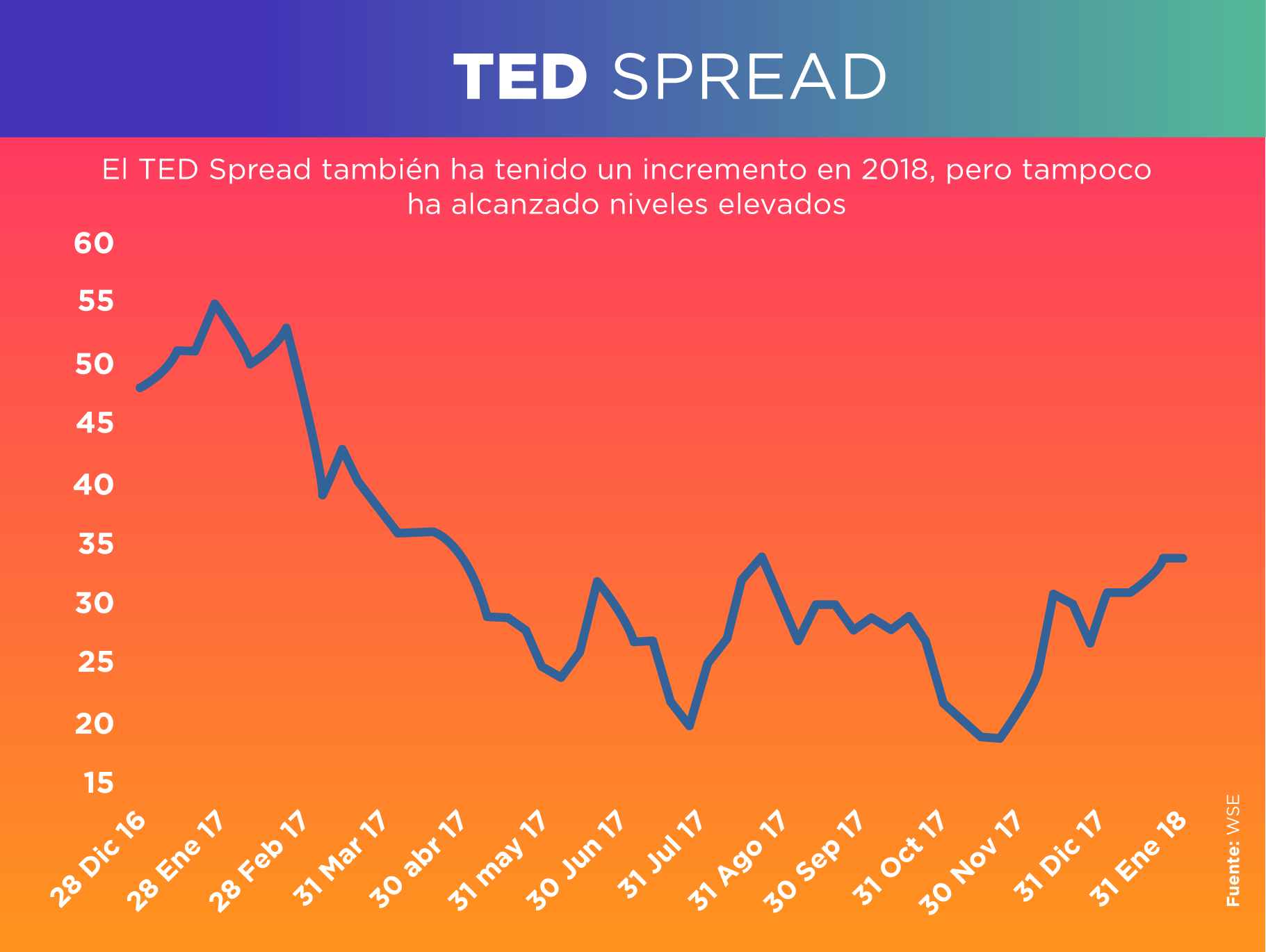 TED SPREAD

El TED Spread también ha tenido un incremento en 2018, pero tampoco ha alcanzado niveles elevados

60
55
50
45
40
35
30
25
20
15

28 Dic 16
28 Ene 17
28 Feb 17
31 Mar 17
30 abr 17
31 may 17
30 Jun 17
31 Jul 17
31 Ago 17
30 Sep 17
31 Oct 17
30 Nov 17
31 Dic 17
31 Ene 18

Fuente: WSE